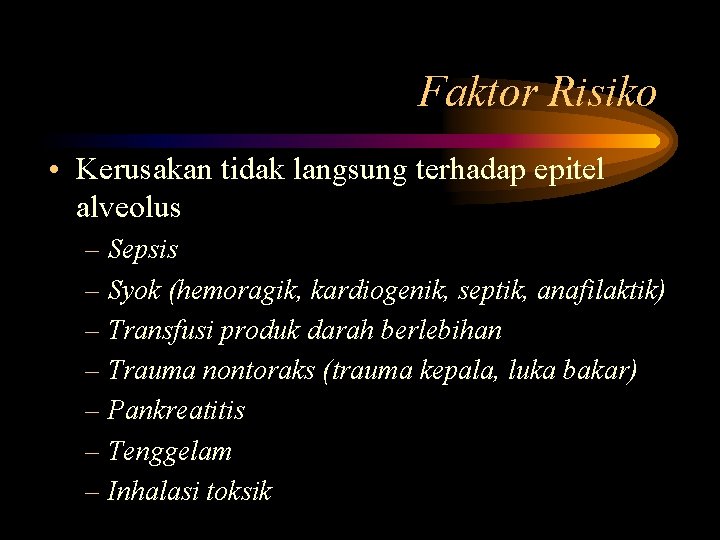 Faktor Risiko

• Kerusakan tidak langsung terhadap epitel alveolus
– Sepsis
– Syok (hemoragik, kardiogenik, septik, anafilaktik)
– Transfusi produk darah berlebihan
– Trauma nontoraks (trauma kepala, luka bakar)
– Pankreatitis
– Tenggelam
– Inhalasi toksik